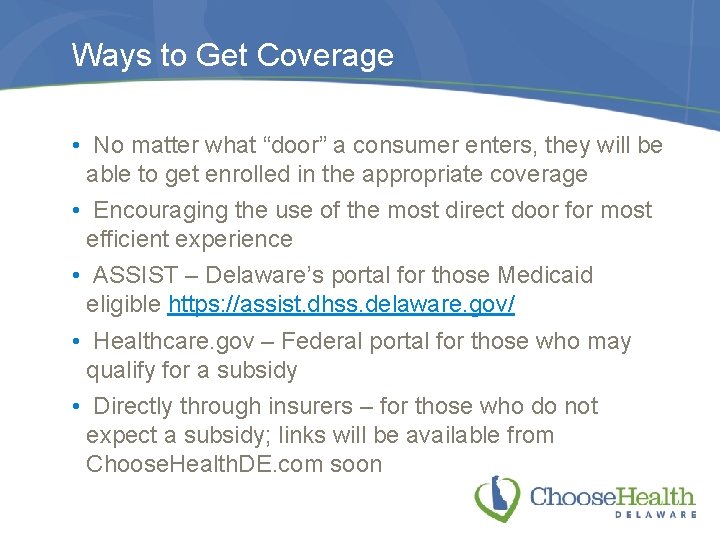 Ways to Get Coverage

• No matter what “door” a consumer enters, they will be able to get enrolled in the appropriate coverage

• Encouraging the use of the most direct door for most efficient experience

• ASSIST – Delaware’s portal for those Medicaid eligible https://assist.dhss.delaware.gov/

• Healthcare.gov – Federal portal for those who may qualify for a subsidy

• Directly through insurers – for those who do not expect a subsidy; links will be available from ChooseHealthDE.com soon

ChooseHealth
DELAWARE